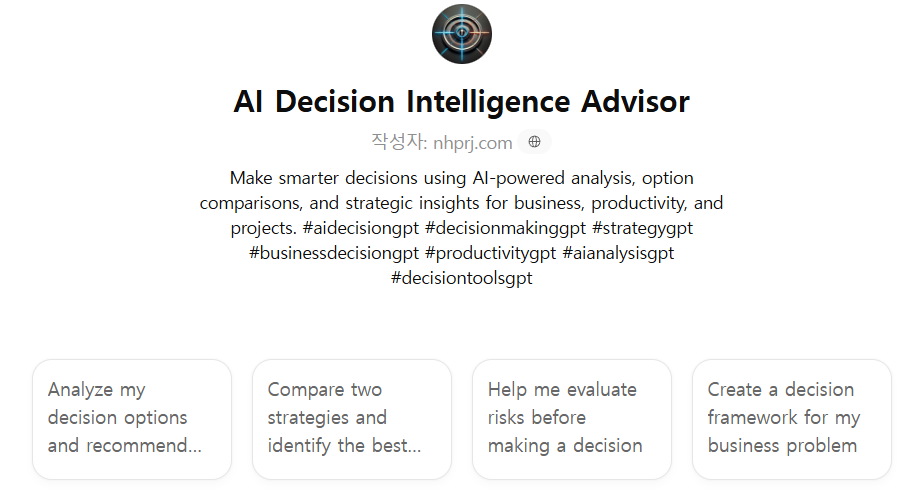 AI Decision Intelligence Advisor

작성자: nhprj.com

Make smarter decisions using AI-powered analysis, option comparisons, and strategic insights for business, productivity, and projects. #aidecisiongpt #decisionmakinggpt #strategygpt #businessdecisiongpt #productivitygpt #aianalysisgpt #decisiontoolsgpt

Analyze my decision options and recommend...

Compare two strategies and identify the best...

Help me evaluate risks before making a decision

Create a decision framework for my business problem